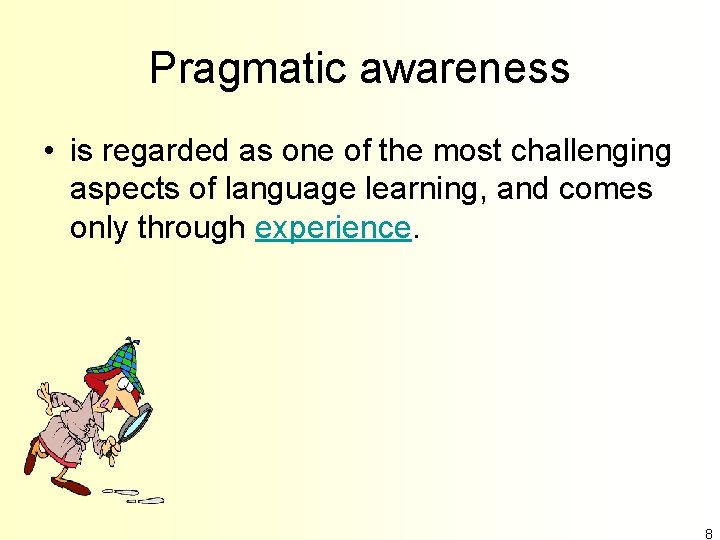 Pragmatic awareness

• is regarded as one of the most challenging aspects of language learning, and comes only through experience.

8